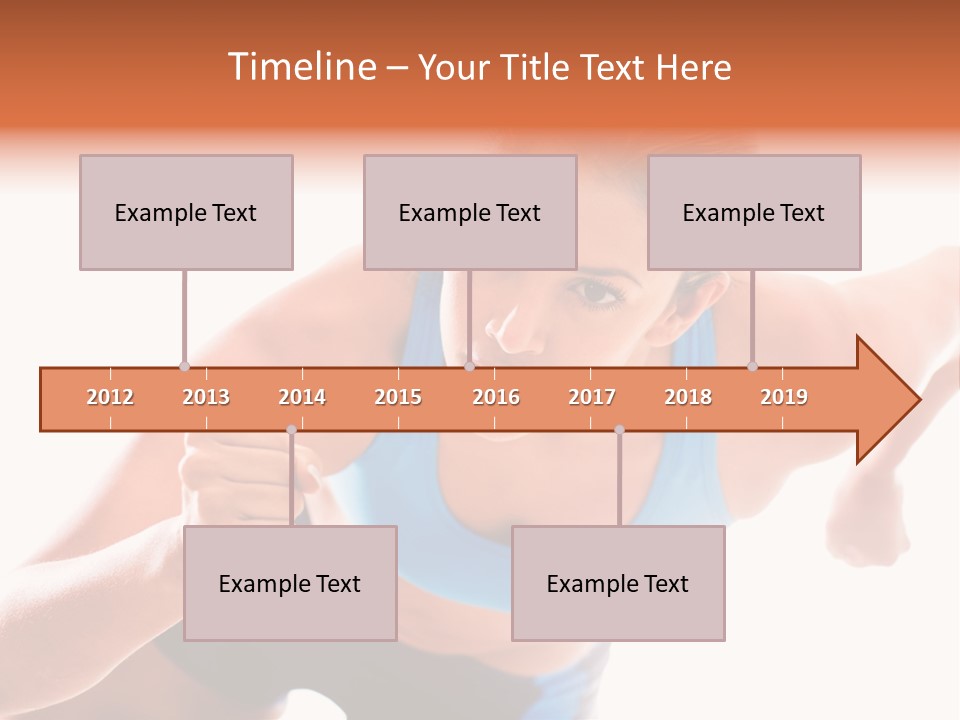 Timeline – Your Title Text Here

Example Text

Example Text

Example Text

2012 2013 2014 2015 2016 2017 2018 2019

Example Text

Example Text